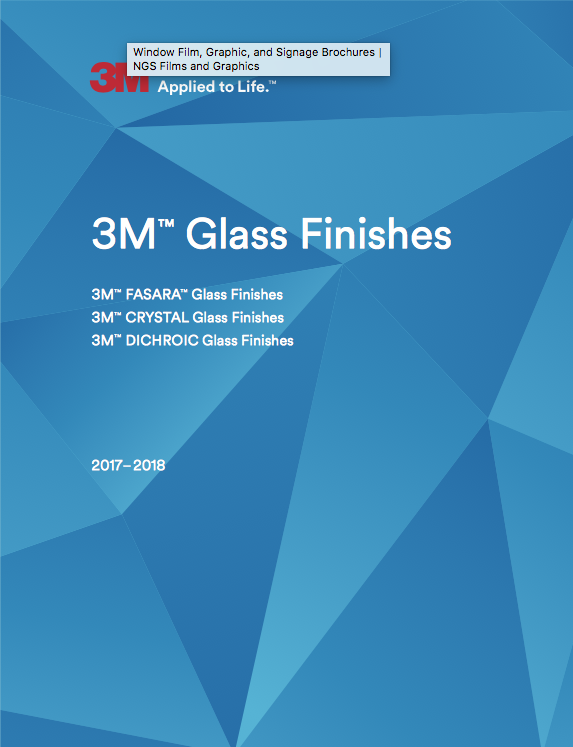 Window Film, Graphic, and Signage Brochures | NGS Films and Graphics

3M Applied to Life.™

3M™ Glass Finishes

3M™ FASARA™ Glass Finishes
3M™ CRYSTAL Glass Finishes
3M™ DICHROIC Glass Finishes

2017–2018